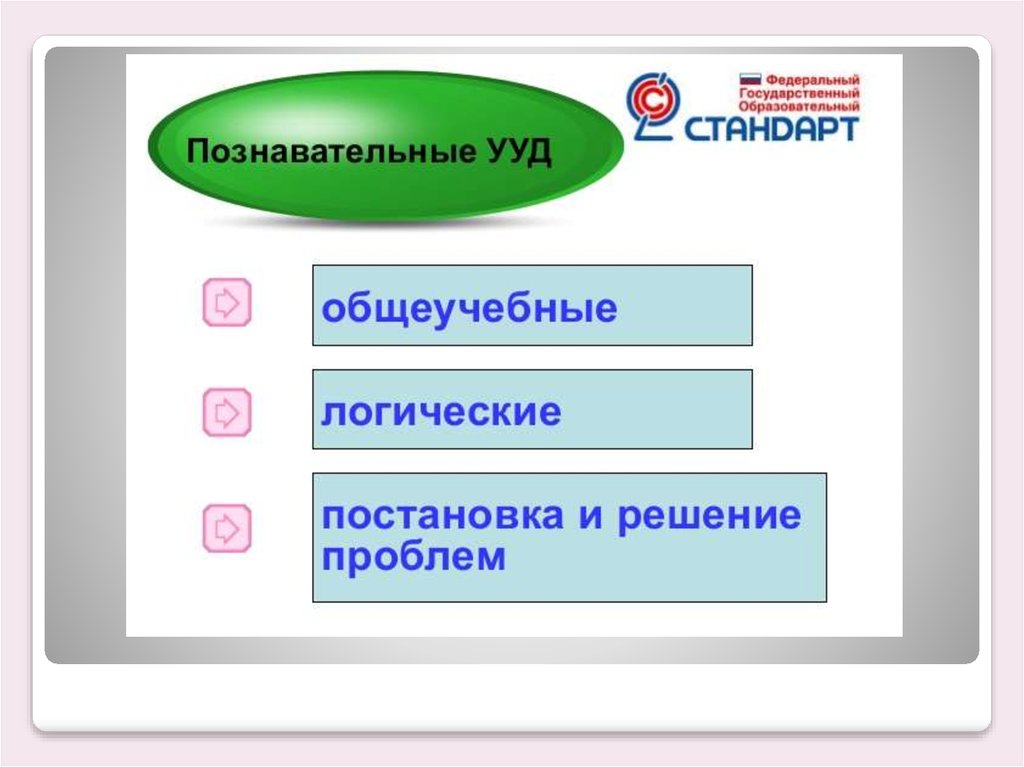 Познавательные УУД

Федеральный Государственный Образовательный СТАНДАРТ

общеучебные

логические

постановка и решение проблем